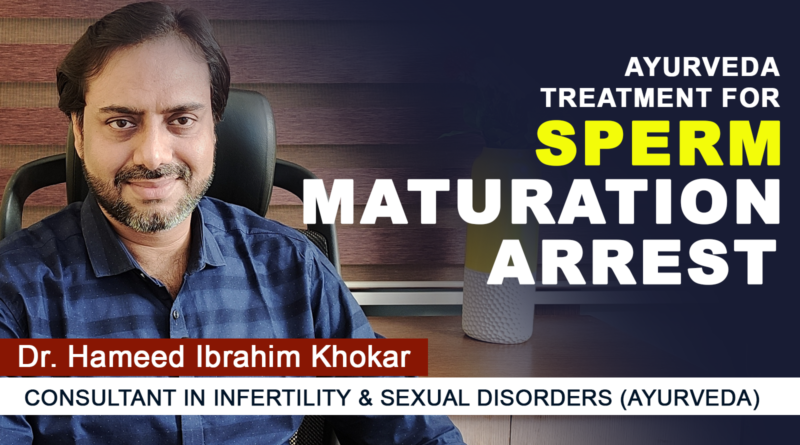 AYURVEDA TREATMENT FOR SPERM MATURATION ARREST

Dr. Hameed Ibrahim Khokar

CONSULTANT IN INFERTILITY & SEXUAL DISORDERS (AYURVEDA)